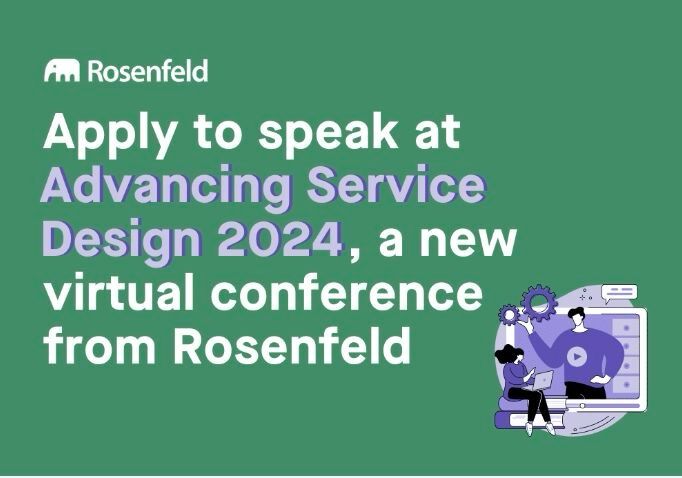 Rosenfeld

Apply to speak at Advancing Service Design 2024, a new virtual conference from Rosenfeld